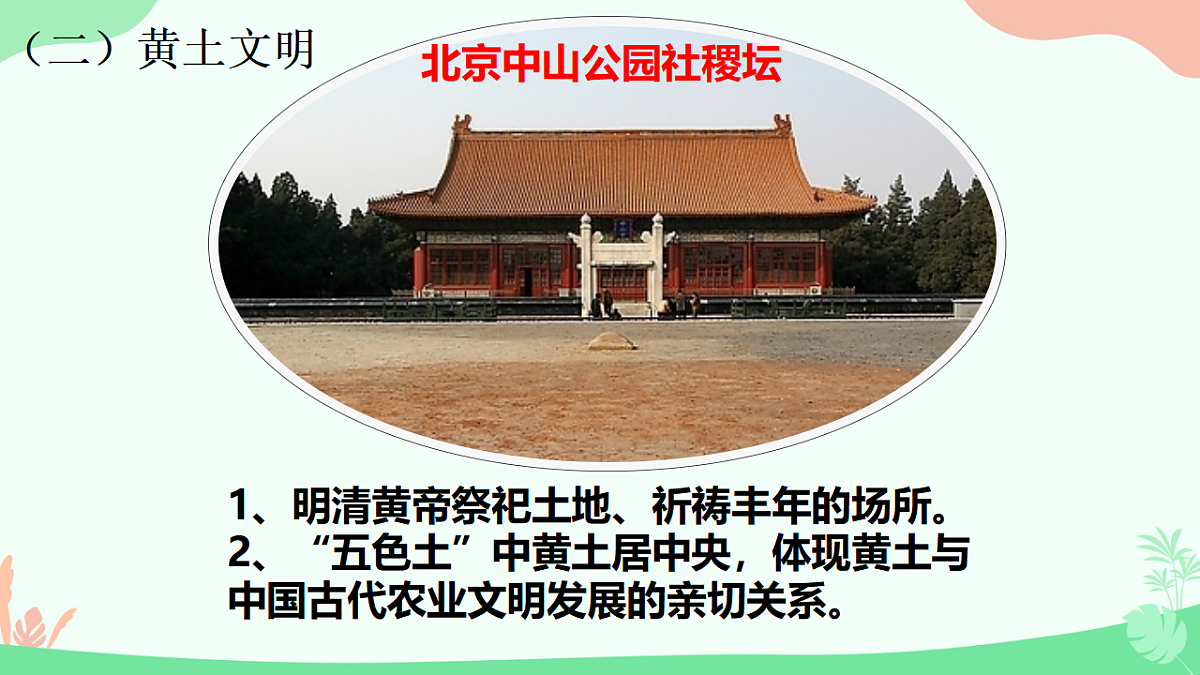 （二）黄土文明

北京中山公园社稷坛

1、明清黄帝祭祀土地、祈祷丰年的场所。
2、“五色土”中黄土居中央，体现黄土与中国古代农业文明发展的亲切关系。